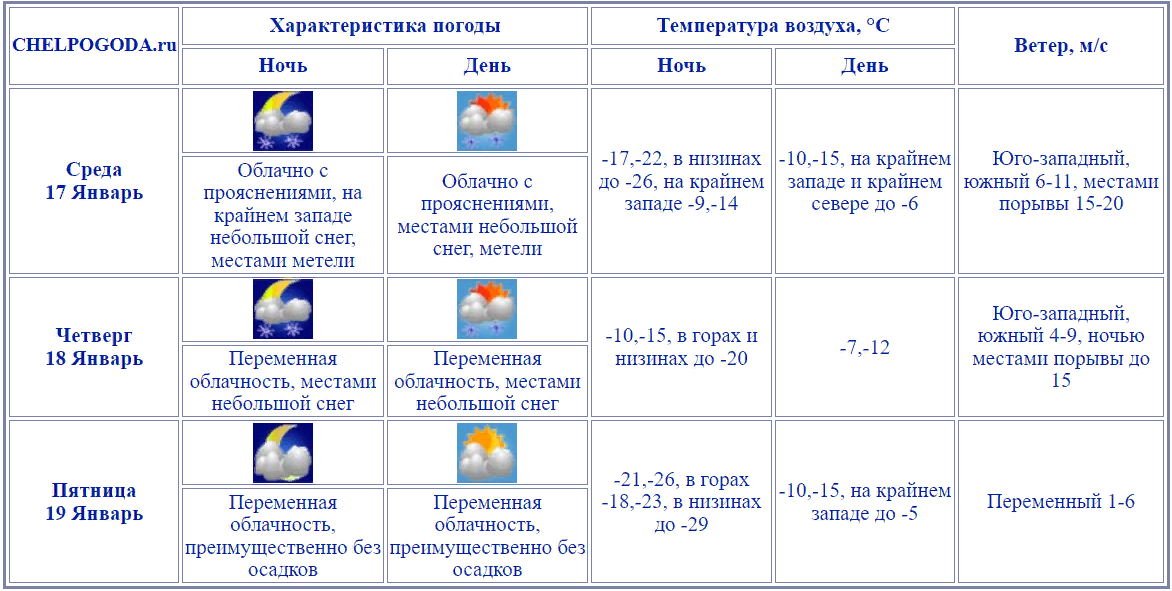 | CHELPOGODA.ru | Характеристика погоды | | Температура воздуха, °C | | Ветер, м/с |
|---|---|---|---|---|---|
| | Ночь | День | Ночь | День | |
| Среда 17 Январь | Облачно с прояснениями, на крайнем западе небольшой снег, местами метели | Облачно с прояснениями, местами небольшой снег, метели | -17,-22, в низинах до -26, на крайнем западе -9,-14 | -10,-15, на крайнем западе и крайнем севере до -6 | Юго-западный, южный 6-11, местами порывы 15-20 |
| Четверг 18 Январь | Переменная облачность, местами небольшой снег | Переменная облачность, местами небольшой снег | -10,-15, в горах и низинах до -20 | -7,-12 | Юго-западный, южный 4-9, ночью местами порывы до 15 |
| Пятница 19 Январь | Переменная облачность, преимущественно без осадков | Переменная облачность, преимущественно без осадков | -21,-26, в горах -18,-23, в низинах до -29 | -10,-15, на крайнем западе до -5 | Переменный 1-6 |